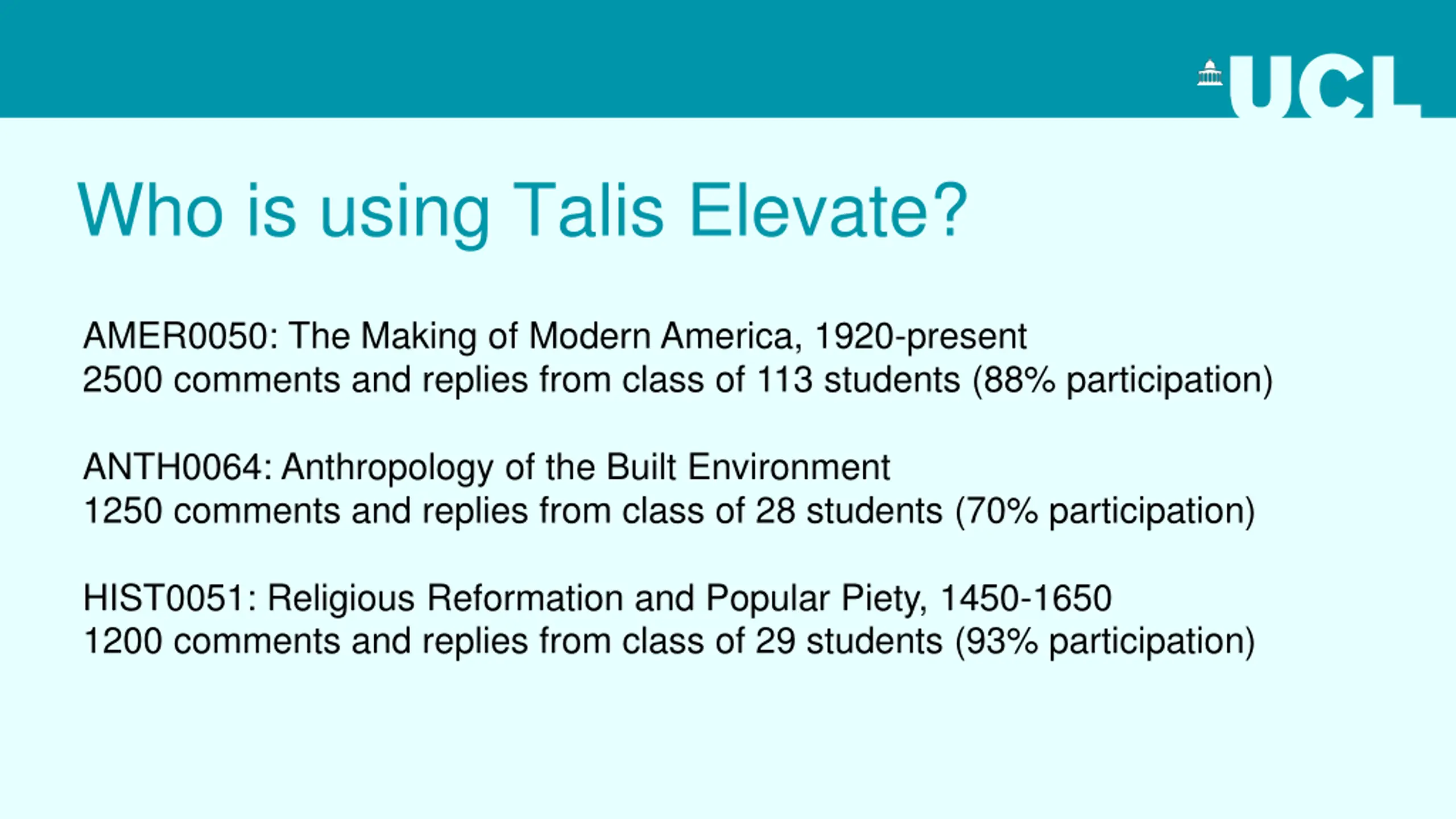 UCL

Who is using Talis Elevate?

AMER0050: The Making of Modern America, 1920-present
2500 comments and replies from class of 113 students (88% participation)

ANTH0064: Anthropology of the Built Environment
1250 comments and replies from class of 28 students (70% participation)

HIST0051: Religious Reformation and Popular Piety, 1450-1650
1200 comments and replies from class of 29 students (93% participation)